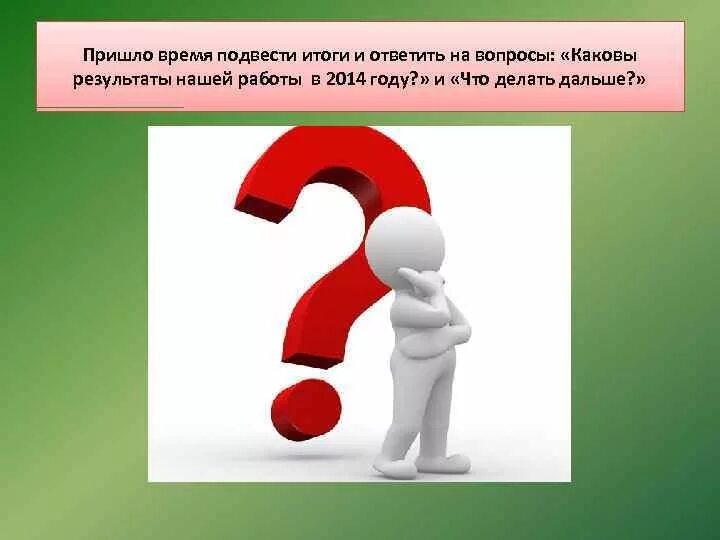 Пришло время подвести итоги и ответить на вопросы: «Каковы результаты нашей работы в 2014 году?» и «Что делать дальше?»